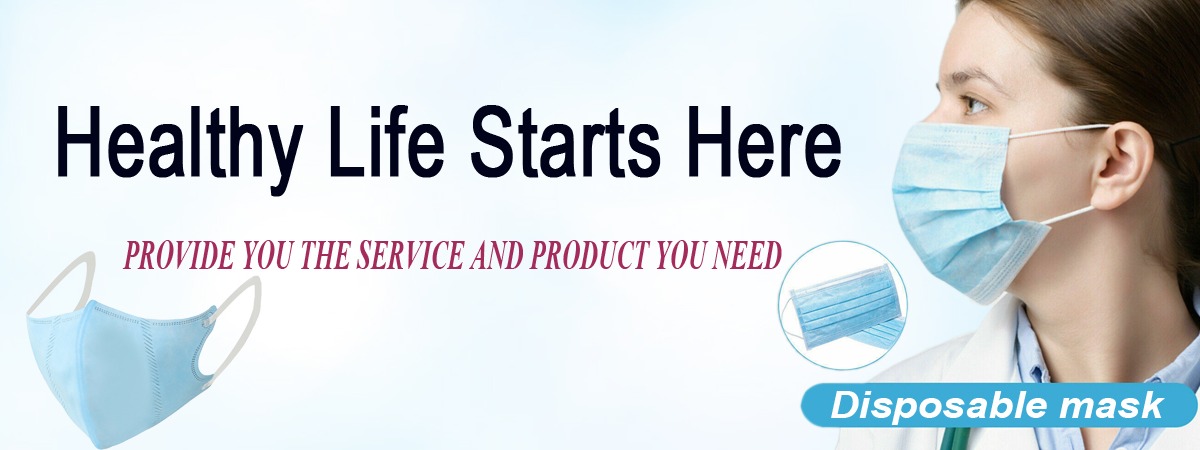 Healthy Life Starts Here

PROVIDE YOU THE SERVICE AND PRODUCT YOU NEED

Disposable mask